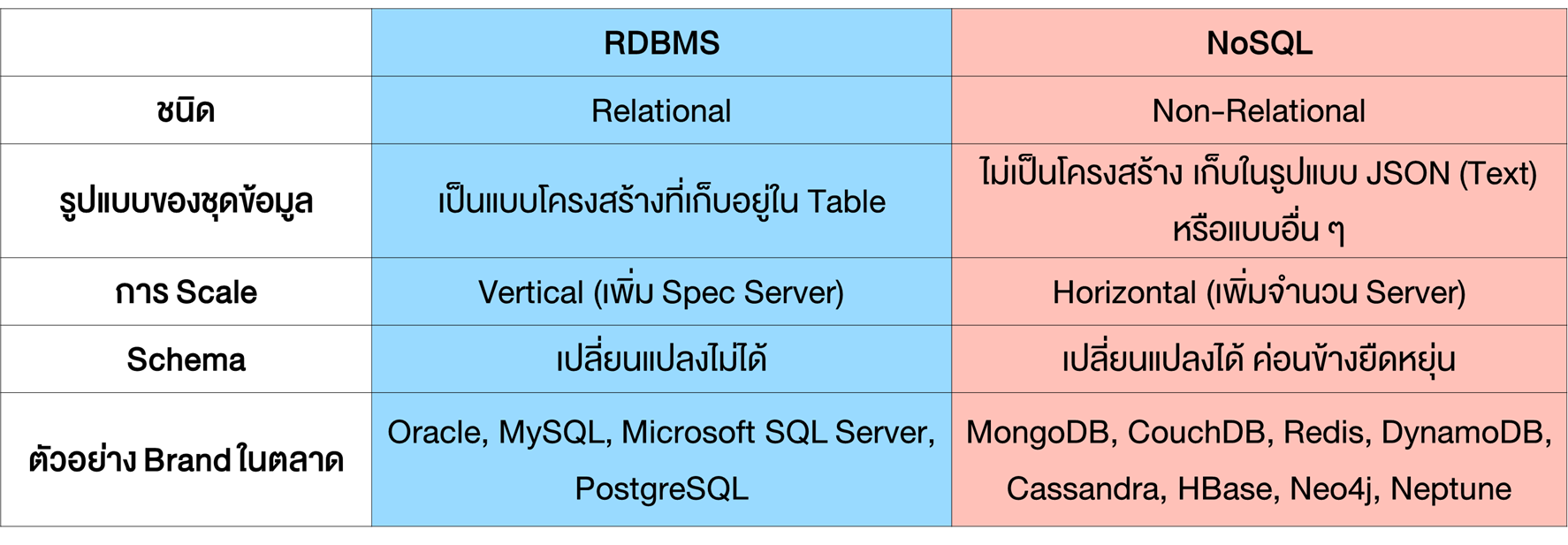 | | RDBMS | NoSQL |
|---|---|---|
| ชนิด | Relational | Non-Relational |
| รูปแบบของชุดข้อมูล | เป็นแบบโครงสร้างที่เก็บอยู่ใน Table | ไม่เป็นโครงสร้าง เก็บในรูปแบบ JSON (Text) หรือแบบอื่น ๆ |
| การ Scale | Vertical (เพิ่ม Spec Server) | Horizontal (เพิ่มจำนวน Server) |
| Schema | เปลี่ยนแปลงไม่ได้ | เปลี่ยนแปลงได้ ค่อนข้างยืดหยุ่น |
| ตัวอย่าง Brand ในตลาด | Oracle, MySQL, Microsoft SQL Server, PostgreSQL | MongoDB, CouchDB, Redis, DynamoDB, Cassandra, HBase, Neo4j, Neptune |